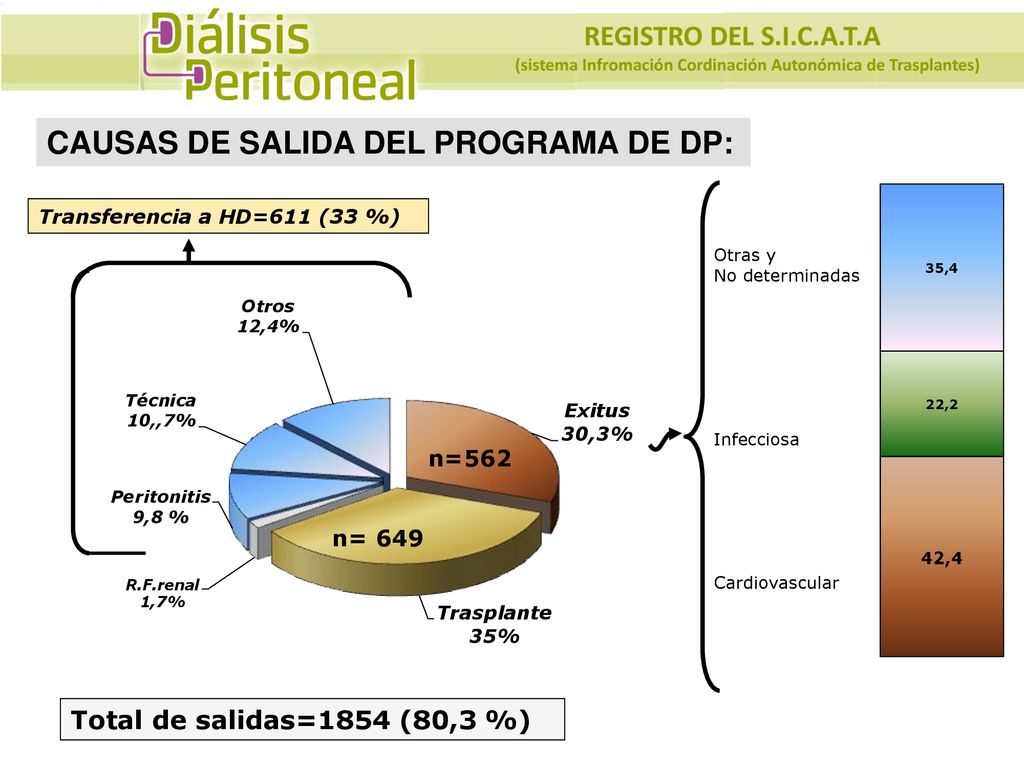 Diálisis Peritoneal

REGISTRO DEL S.I.C.A.T.A
(sistema Infromación Cordinación Autonómica de Trasplantes)

CAUSAS DE SALIDA DEL PROGRAMA DE DP:

Transferencia a HD=611 (33 %)

Otros
12,4%

Técnica
10,,7%

Peritonitis
9,8 %

R.F.renal
1,7%

Exitus
30,3%

n=562

n= 649

Trasplante
35%

Otras y
No determinadas

Infecciosa

Cardiovascular

35,4

22,2

42,4

Total de salidas=1854 (80,3 %)